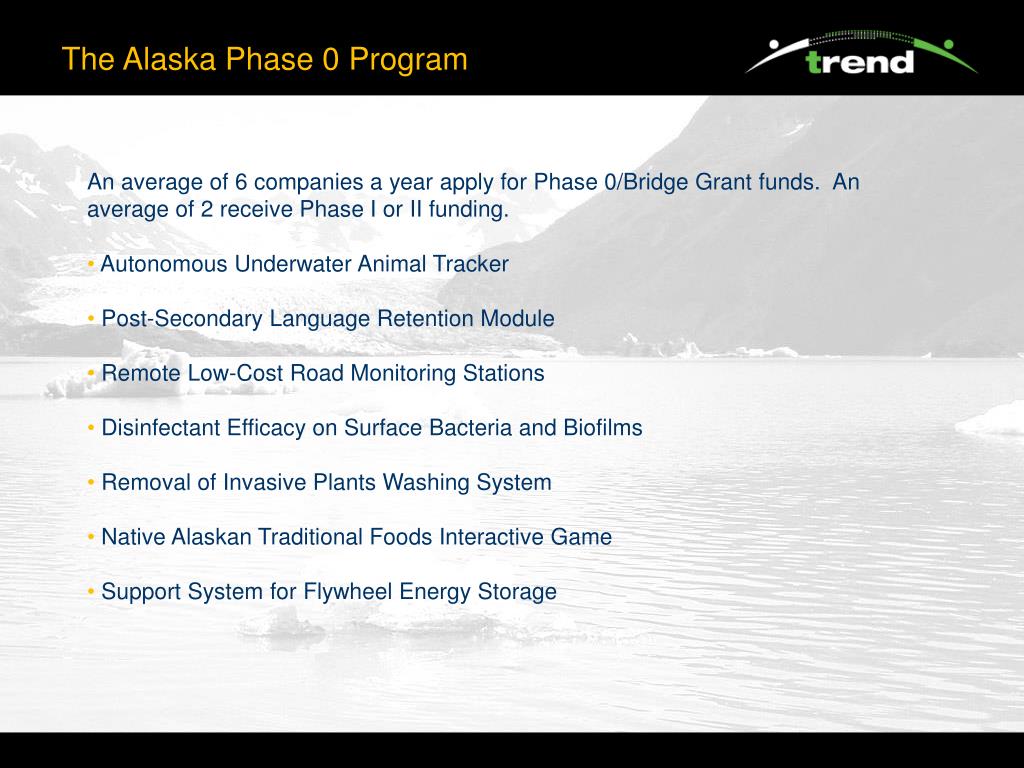 The Alaska Phase 0 Program

trend

An average of 6 companies a year apply for Phase 0/Bridge Grant funds. An average of 2 receive Phase I or II funding.

• Autonomous Underwater Animal Tracker

• Post-Secondary Language Retention Module

• Remote Low-Cost Road Monitoring Stations

• Disinfectant Efficacy on Surface Bacteria and Biofilms

• Removal of Invasive Plants Washing System

• Native Alaskan Traditional Foods Interactive Game

• Support System for Flywheel Energy Storage